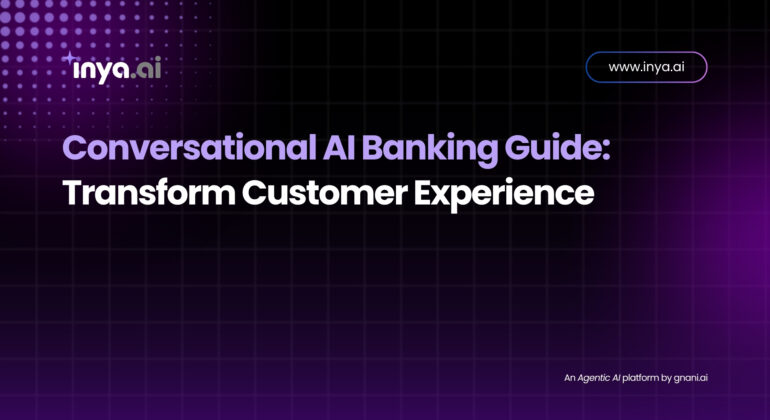 inya.ai

www.inya.ai

Conversational AI Banking Guide: Transform Customer Experience

An Agentic AI platform by gnani.ai